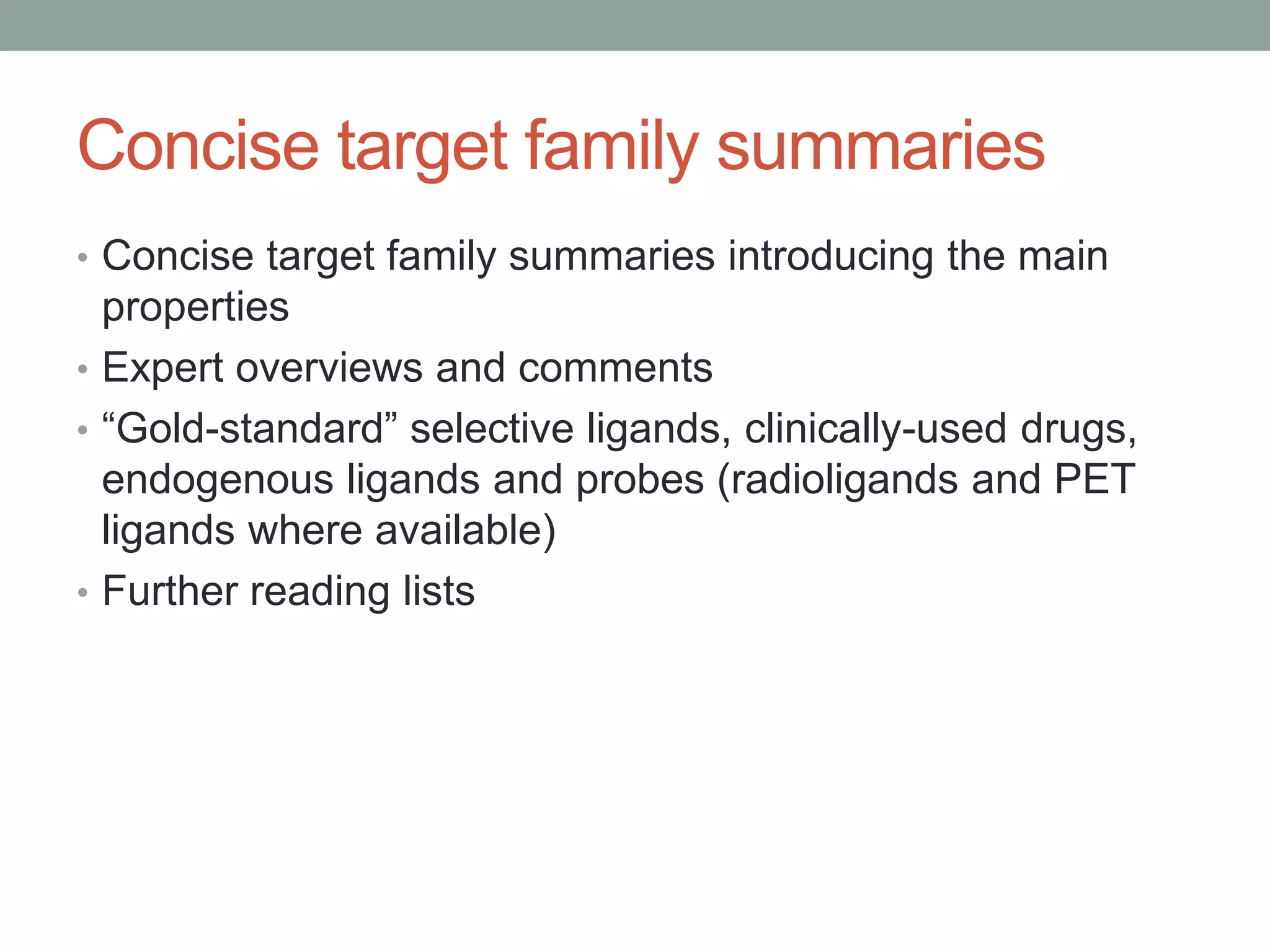 Concise target family summaries

• Concise target family summaries introducing the main properties
• Expert overviews and comments
• “Gold-standard” selective ligands, clinically-used drugs, endogenous ligands and probes (radioligands and PET ligands where available)
• Further reading lists